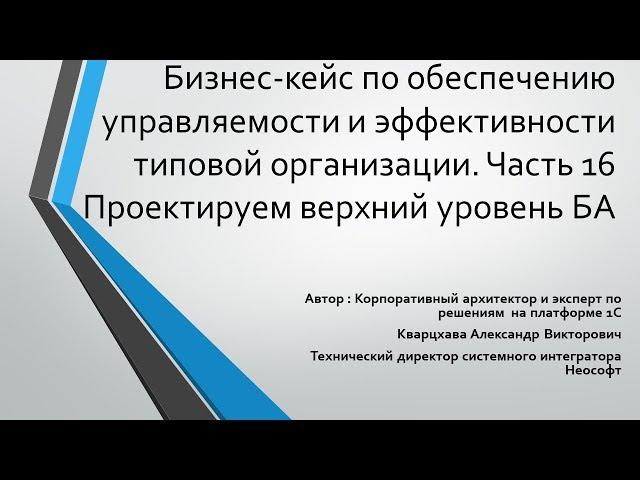 Бизнес-кейс по обеспечению управляемости и эффективности типовой организации. Часть 16 Проектируем верхний уровень БА

Автор : Корпоративный архитектор и эксперт по решениям на платформе 1С

Кварцхава Александр Викторович

Технический директор системного интегратора Неософт